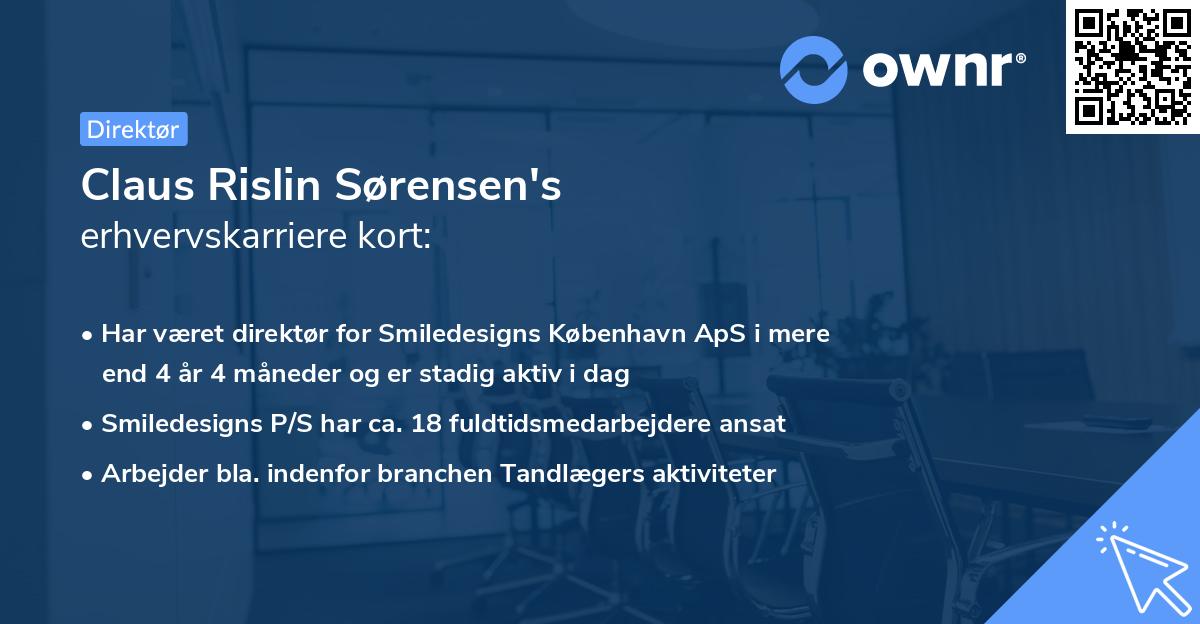 ownr®

Direktør

Claus Rislin Sørensen's
erhvervskarriere kort:

• Har været direktør for Smiledesigns København ApS i mere end 4 år 4 måneder og er stadig aktiv i dag

• Smiledesigns P/S har ca. 18 fuldtidsmedarbejdere ansat

• Arbejder bla. indenfor branchen Tandlægers aktiviteter